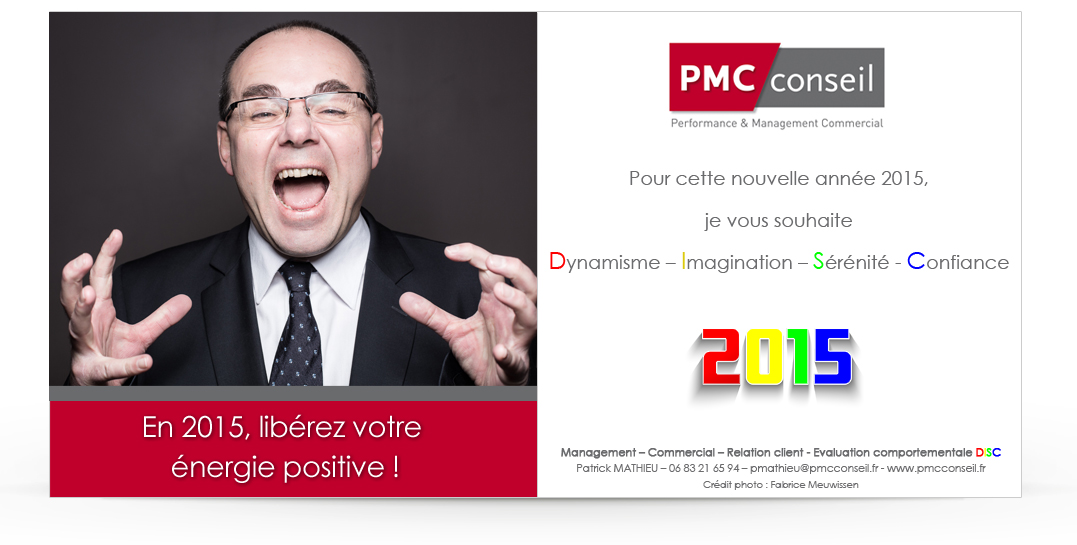 PMC conseil
Performance & Management Commercial

Pour cette nouvelle année 2015,

je vous souhaite

Dynamisme – Imagination – Sérénité - Confiance

2015

En 2015, libérez votre énergie positive !

Management – Commercial – Relation client - Evaluation comportementale DISC
Patrick MATHIEU – 06 83 21 65 94 – pmathieu@pmcconseil.fr - www.pmcconseil.fr
Crédit photo : Fabrice Meuwissen